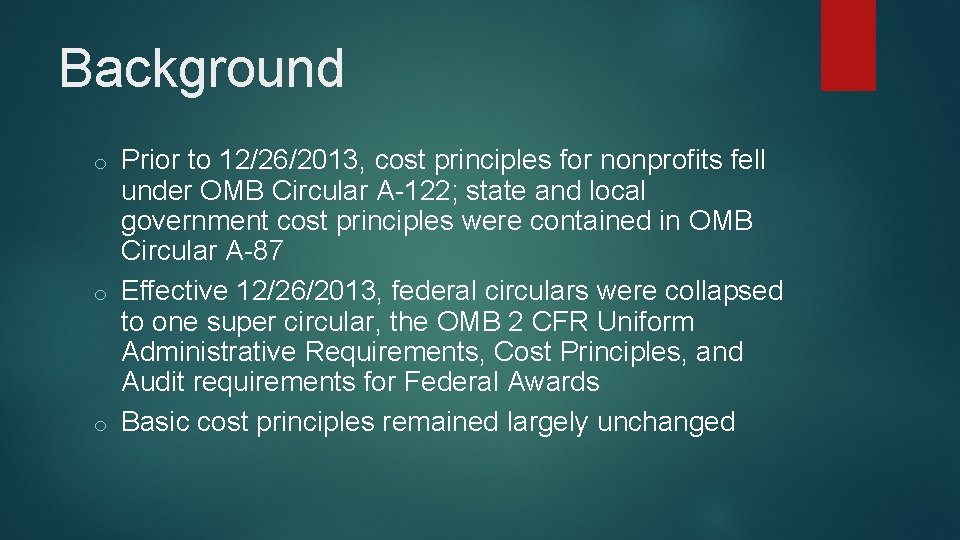 Background

o Prior to 12/26/2013, cost principles for nonprofits fell under OMB Circular A-122; state and local government cost principles were contained in OMB Circular A-87
o Effective 12/26/2013, federal circulars were collapsed to one super circular, the OMB 2 CFR Uniform Administrative Requirements, Cost Principles, and Audit requirements for Federal Awards
o Basic cost principles remained largely unchanged